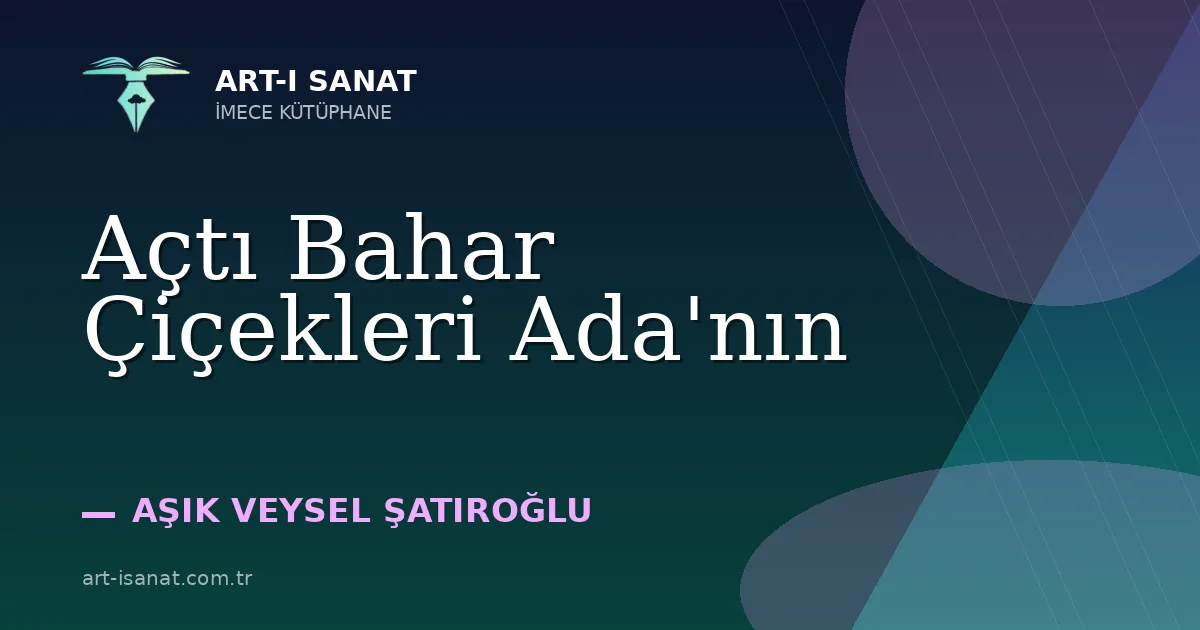 ART-I SANAT
İMECE KÜTÜPHANE

Açtı Bahar Çiçekleri Ada'nın

— AŞIK VEYSEL ŞATIROĞLU

art-isanat.com.tr